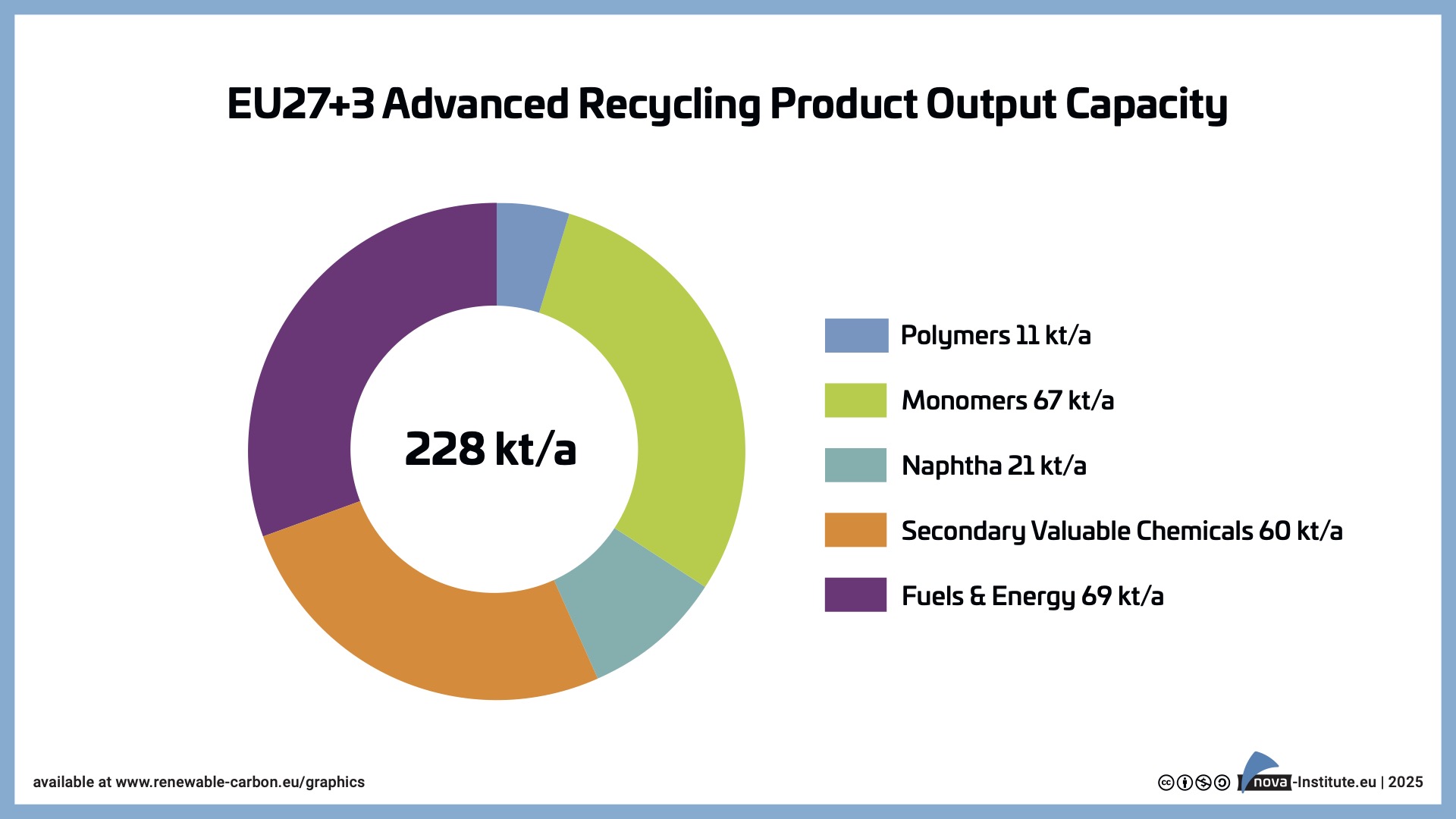 EU27+3 Advanced Recycling Product Output Capacity

228 kt/a

Polymers 11 kt/a

Monomers 67 kt/a

Naphtha 21 kt/a

Secondary Valuable Chemicals 60 kt/a

Fuels & Energy 69 kt/a

available at www.renewable-carbon.eu/graphics

nova-Institute.eu | 2025